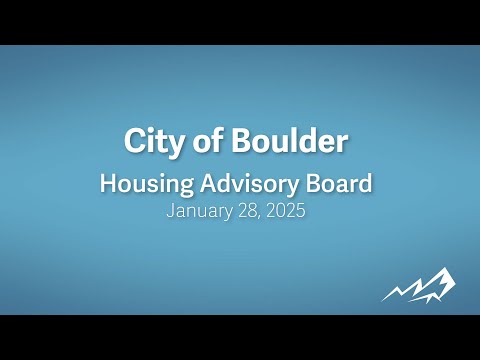 City of Boulder
Housing Advisory Board
January 28, 2025